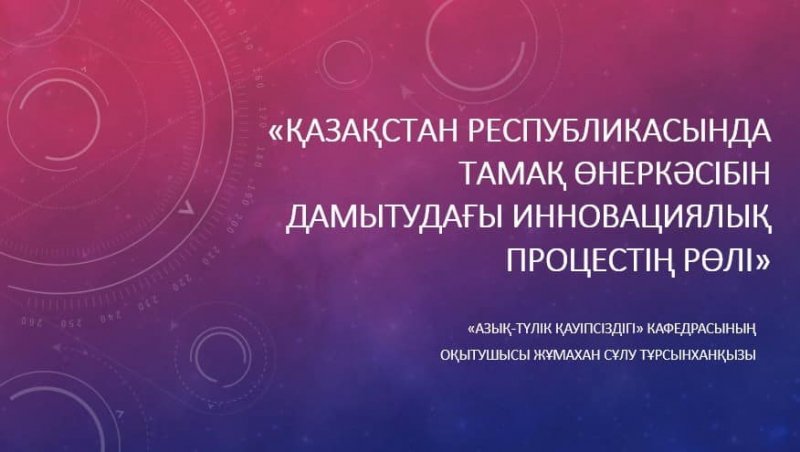 «ҚАЗАҚСТАН РЕСПУБЛИКАСЫНДА ТАМАҚ ӨНЕРКӘСІБІН ДАМЫТУДАҒЫ ИННОВАЦИЯЛЫҚ ПРОЦЕСТІҢ РӨЛІ»

«АЗЫҚ-ТҮЛІК ҚАУІПСІЗДІГІ» КАФЕДРАСЫНЫҢ ОҚЫТУШЫСЫ ЖҰМАХАН СҰЛУ ТҰРСЫНХАНҚЫЗЫ